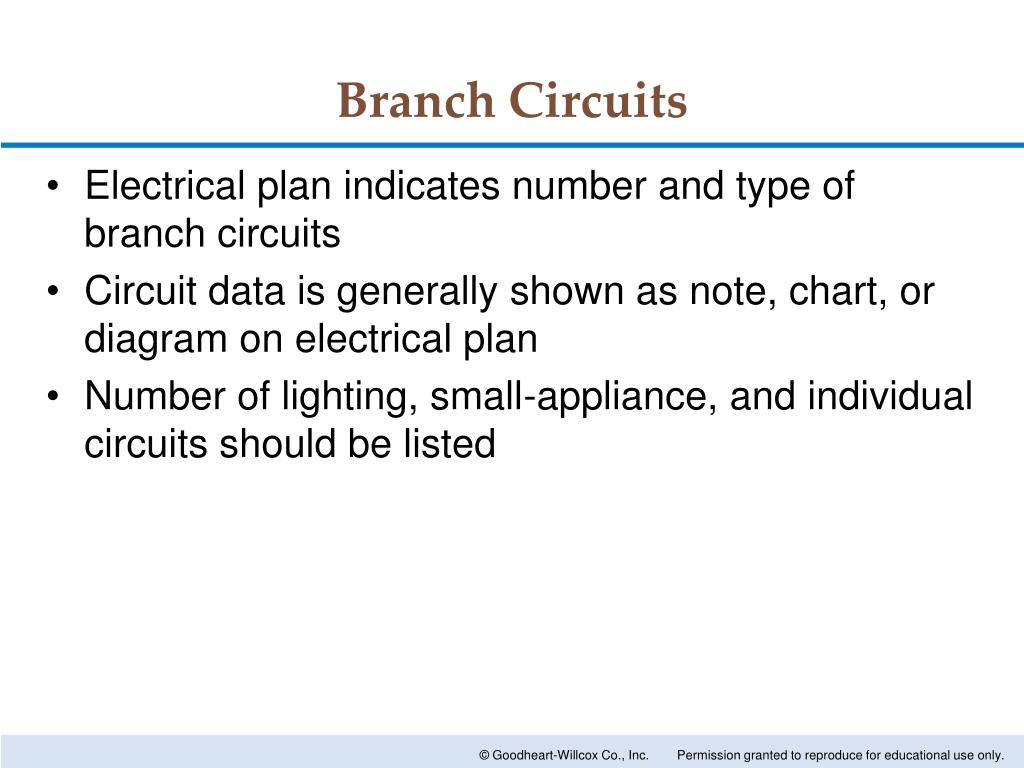 Branch Circuits

• Electrical plan indicates number and type of branch circuits
• Circuit data is generally shown as note, chart, or diagram on electrical plan
• Number of lighting, small-appliance, and individual circuits should be listed

© Goodheart-Willcox Co., Inc. Permission granted to reproduce for educational use only.